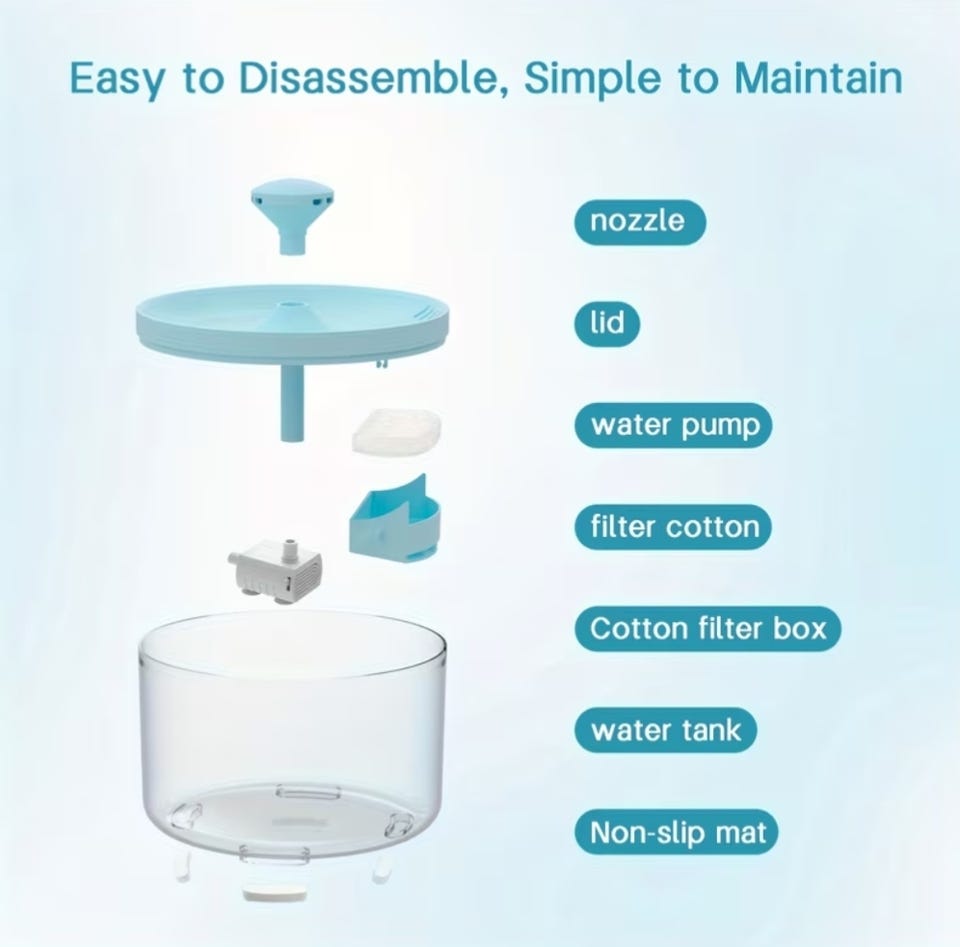 Easy to Disassemble, Simple to Maintain

nozzle

lid

water pump

filter cotton

Cotton filter box

water tank

Non-slip mat